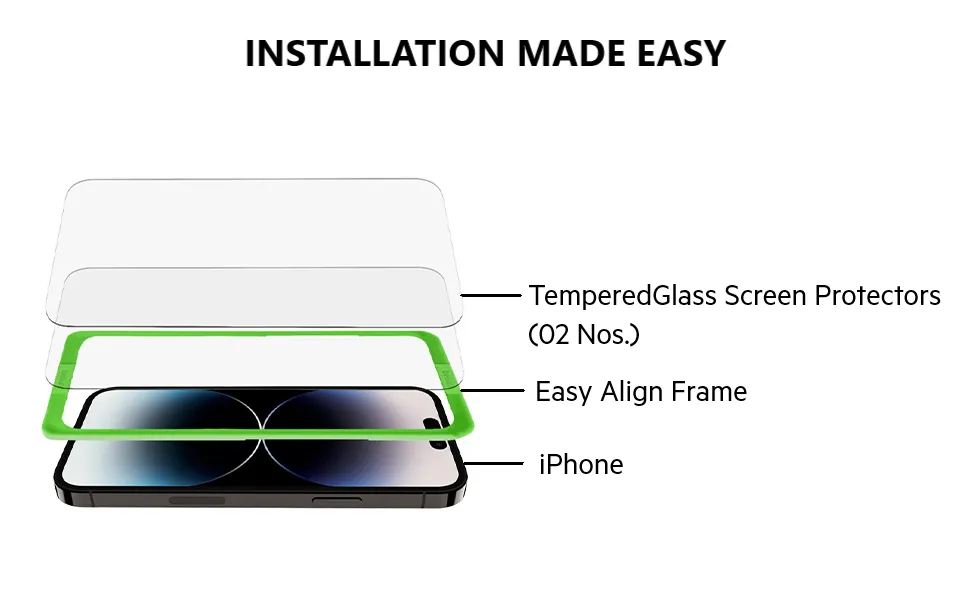 INSTALLATION MADE EASY

TemperedGlass Screen Protectors (02 Nos.)

Easy Align Frame

iPhone